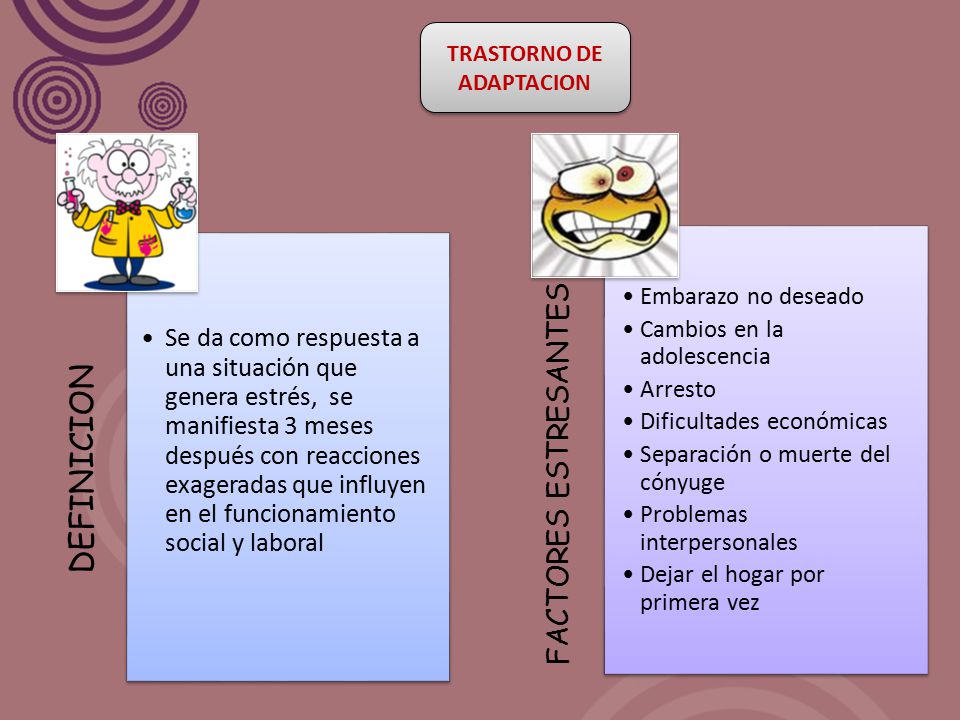 TRASTORNO DE ADAPTACION

DEFINICION

• Se da como respuesta a una situación que genera estrés, se manifiesta 3 meses después con reacciones exageradas que influyen en el funcionamiento social y laboral

FACTORES ESTRESANTES

• Embarazo no deseado
• Cambios en la adolescencia
• Arresto
• Dificultades económicas
• Separación o muerte del cónyuge
• Problemas interpersonales
• Dejar el hogar por primera vez